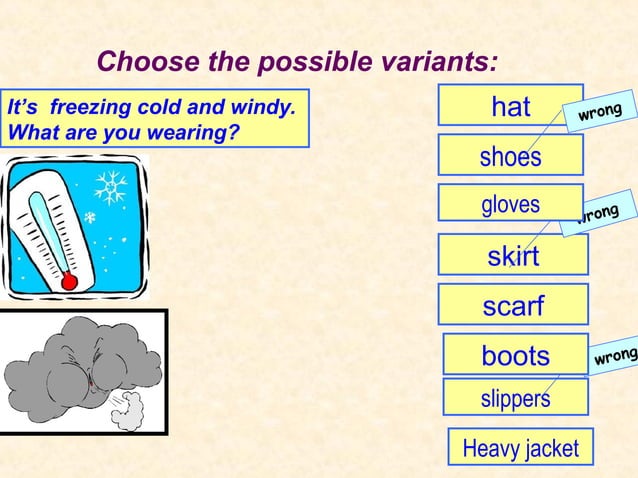 Choose the possible variants:

It's freezing cold and windy.
What are you wearing?

hat
wrong
shoes
gloves
wrong
skirt
scarf
boots
wrong
slippers
Heavy jacket